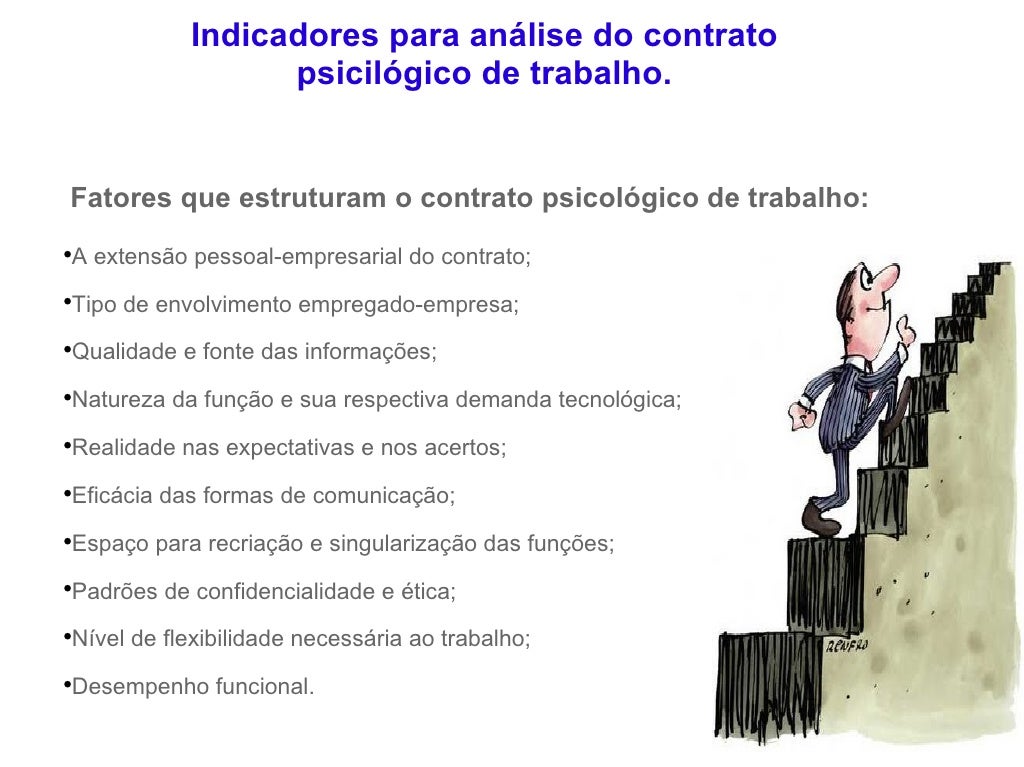 Indicadores para análise do contrato psicilógico de trabalho.

Fatores que estruturam o contrato psicológico de trabalho:

•A extensão pessoal-empresarial do contrato;

•Tipo de envolvimento empregado-empresa;

•Qualidade e fonte das informações;

•Natureza da função e sua respectiva demanda tecnológica;

•Realidade nas expectativas e nos acertos;

•Eficácia das formas de comunicação;

•Espaço para recriação e singularização das funções;

•Padrões de confidencialidade e ética;

•Nível de flexibilidade necessária ao trabalho;

•Desempenho funcional.

RENFRO